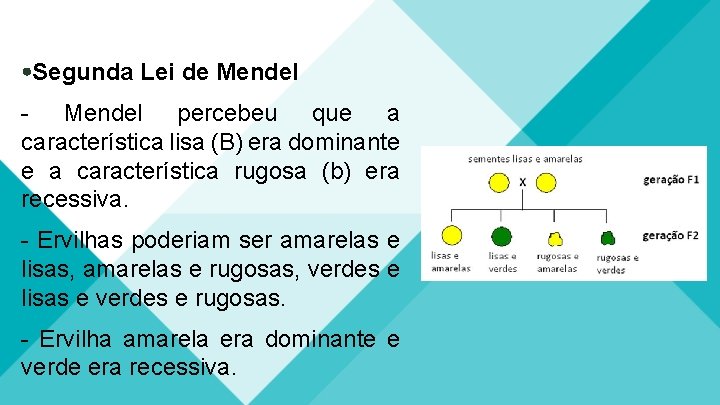 •Segunda Lei de Mendel

- Mendel percebeu que a característica lisa (B) era dominante e a característica rugosa (b) era recessiva.

- Ervilhas poderiam ser amarelas e lisas, amarelas e rugosas, verdes e lisas e verdes e rugosas.

- Ervilha amarela era dominante e verde era recessiva.

sementes lisas e amarelas

X

geração F1

geração F2

lisas e amarelas

lisas e verdes

rugosas e amarelas

rugosas e verdes